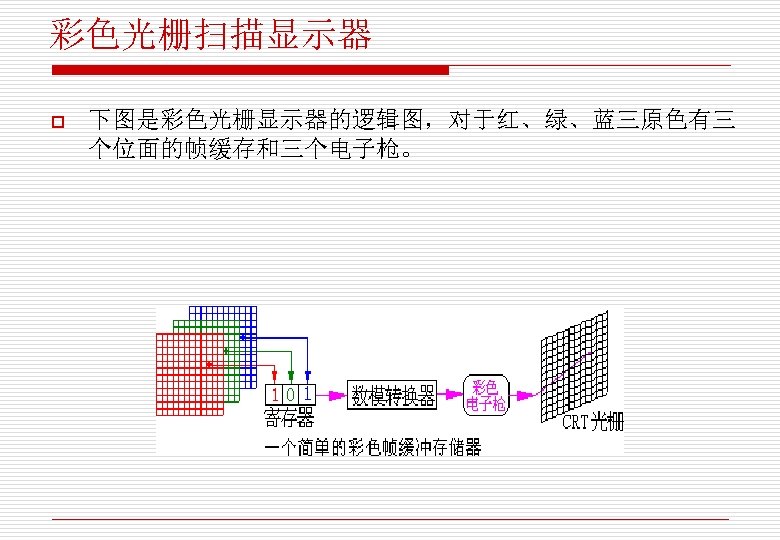 彩色光栅扫描显示器

下图是彩色光栅显示器的逻辑图，对于红、绿、蓝三原色有三个位面的帧缓存和三个电子枪。

1 0 1
寄存器
数模转换器
彩色电子枪
CRT光栅
一个简单的彩色帧缓冲存储器